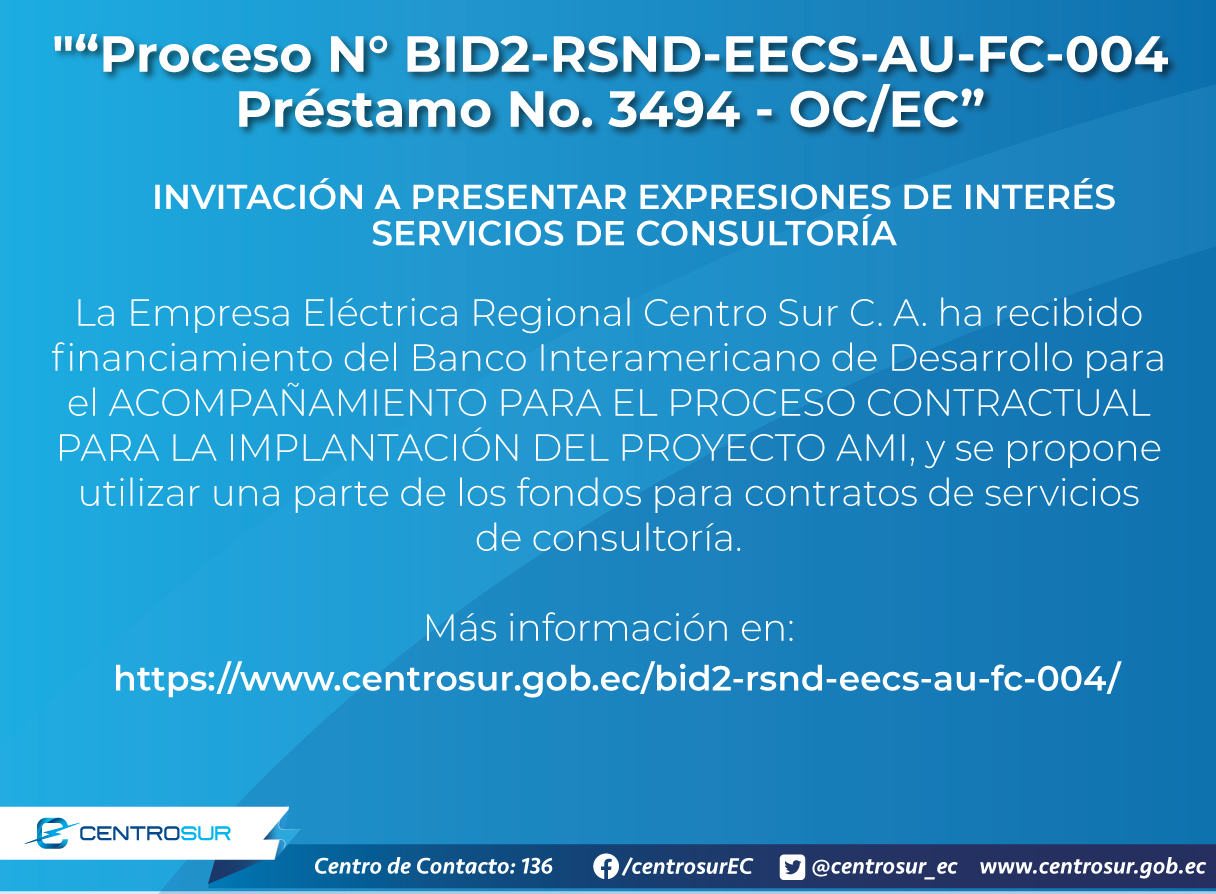 "“Proceso N° BID2-RSND-EECS-AU-FC-004
Préstamo No. 3494 - OC/EC”

INVITACIÓN A PRESENTAR EXPRESIONES DE INTERÉS
SERVICIOS DE CONSULTORÍA

La Empresa Eléctrica Regional Centro Sur C. A. ha recibido financiamiento del Banco Interamericano de Desarrollo para el ACOMPAÑAMIENTO PARA EL PROCESO CONTRACTUAL PARA LA IMPLANTACIÓN DEL PROYECTO AMI, y se propone utilizar una parte de los fondos para contratos de servicios de consultoría.

Más información en:
https://www.centrosur.gob.ec/bid2-rsnd-eecs-au-fc-004/

CENTROSUR

Centro de Contacto: 136 /centrosurEC @centrosur_ec www.centrosur.gob.ec